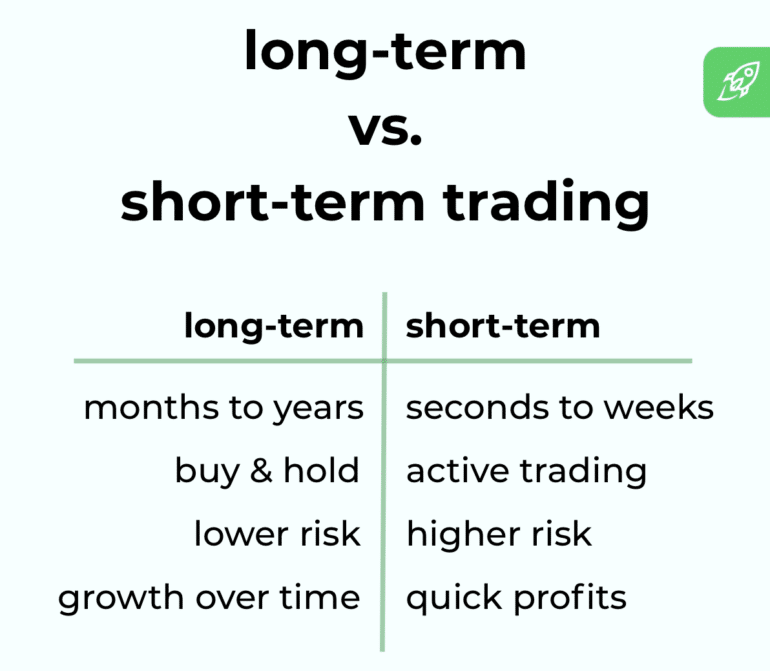 long-term
vs.
short-term trading

| long-term | short-term |
|---|---|
| months to years | seconds to weeks |
| buy & hold | active trading |
| lower risk | higher risk |
| growth over time | quick profits |